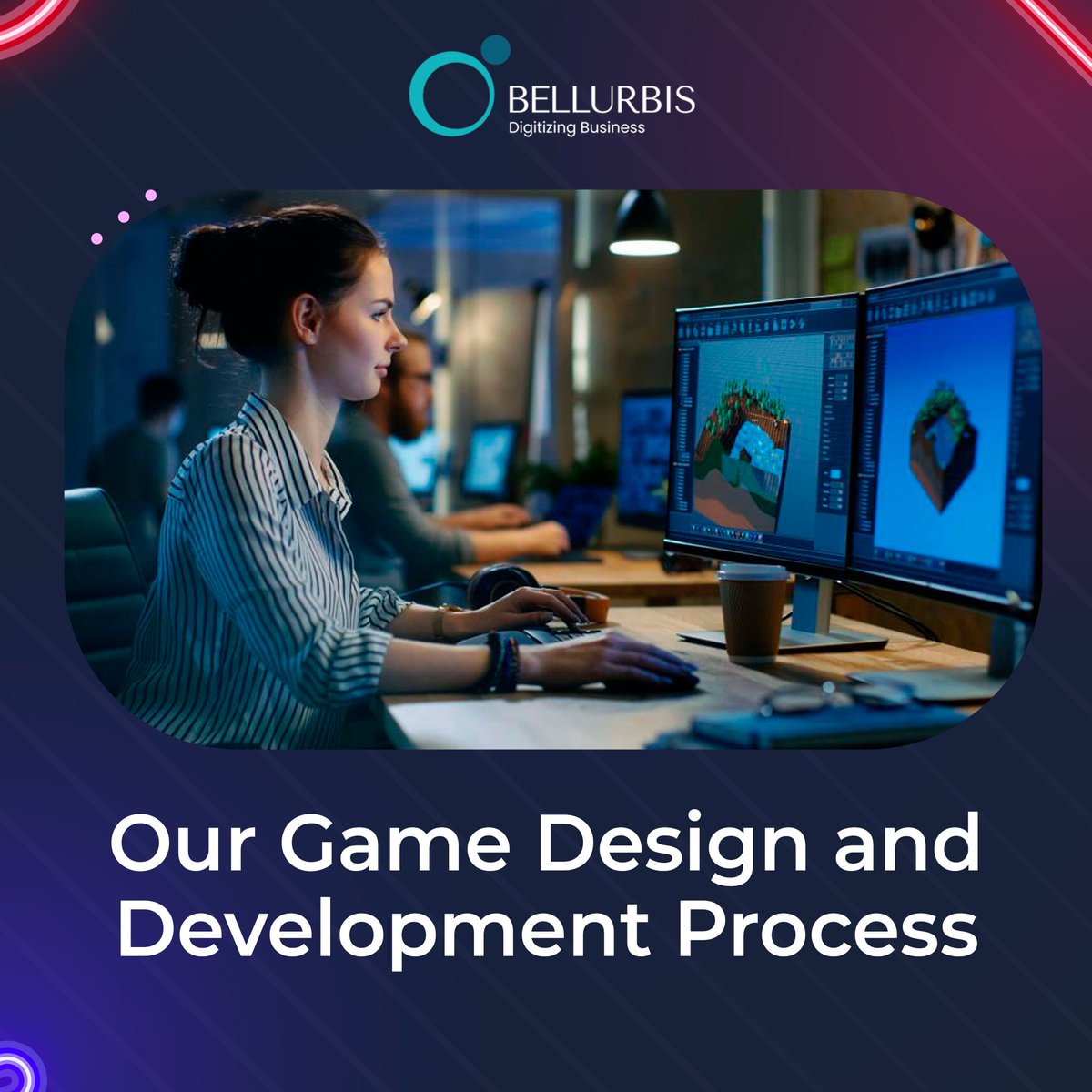 BELLURBIS
Digitizing Business

Our Game Design and Development Process